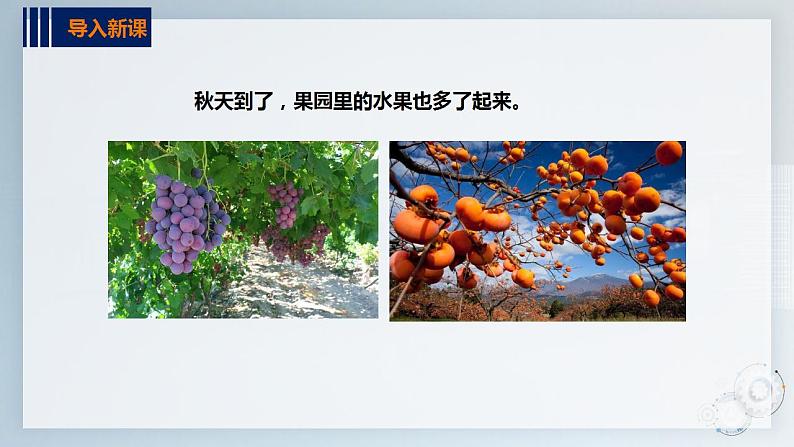 导入新课

秋天到了，果园里的水果也多了起来。